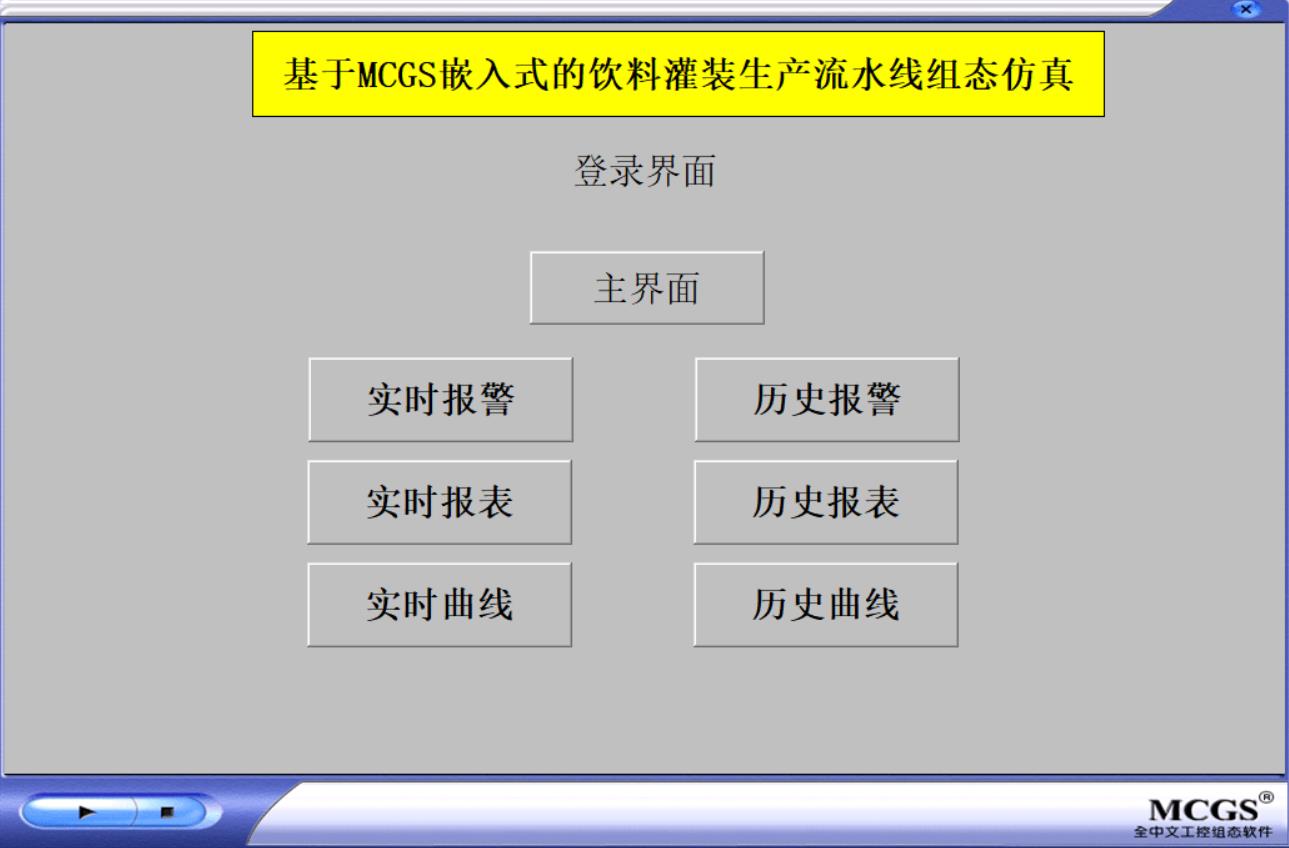 基于MCGS嵌入式的饮料灌装生产流水线组态仿真

登录界面

主界面

实时报警

历史报警

实时报表

历史报表

实时曲线

历史曲线

MCGS®
全中文工控组态软件